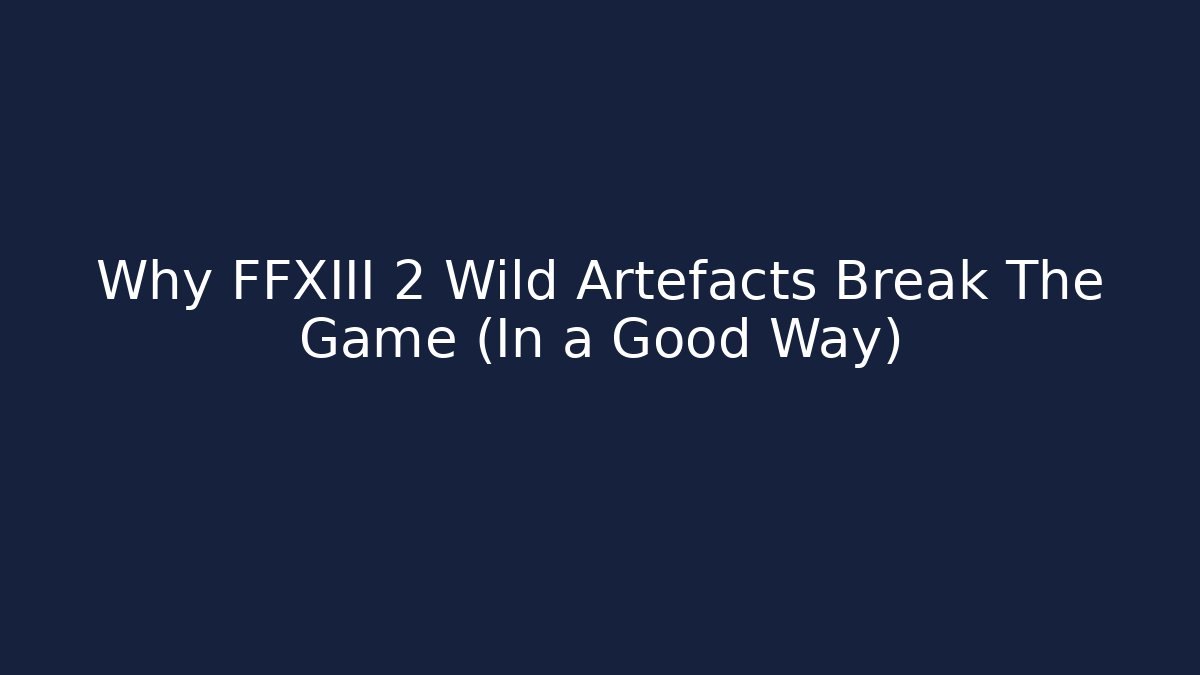 Why FFXIII 2 Wild Artefacts Break The Game (In a Good Way)